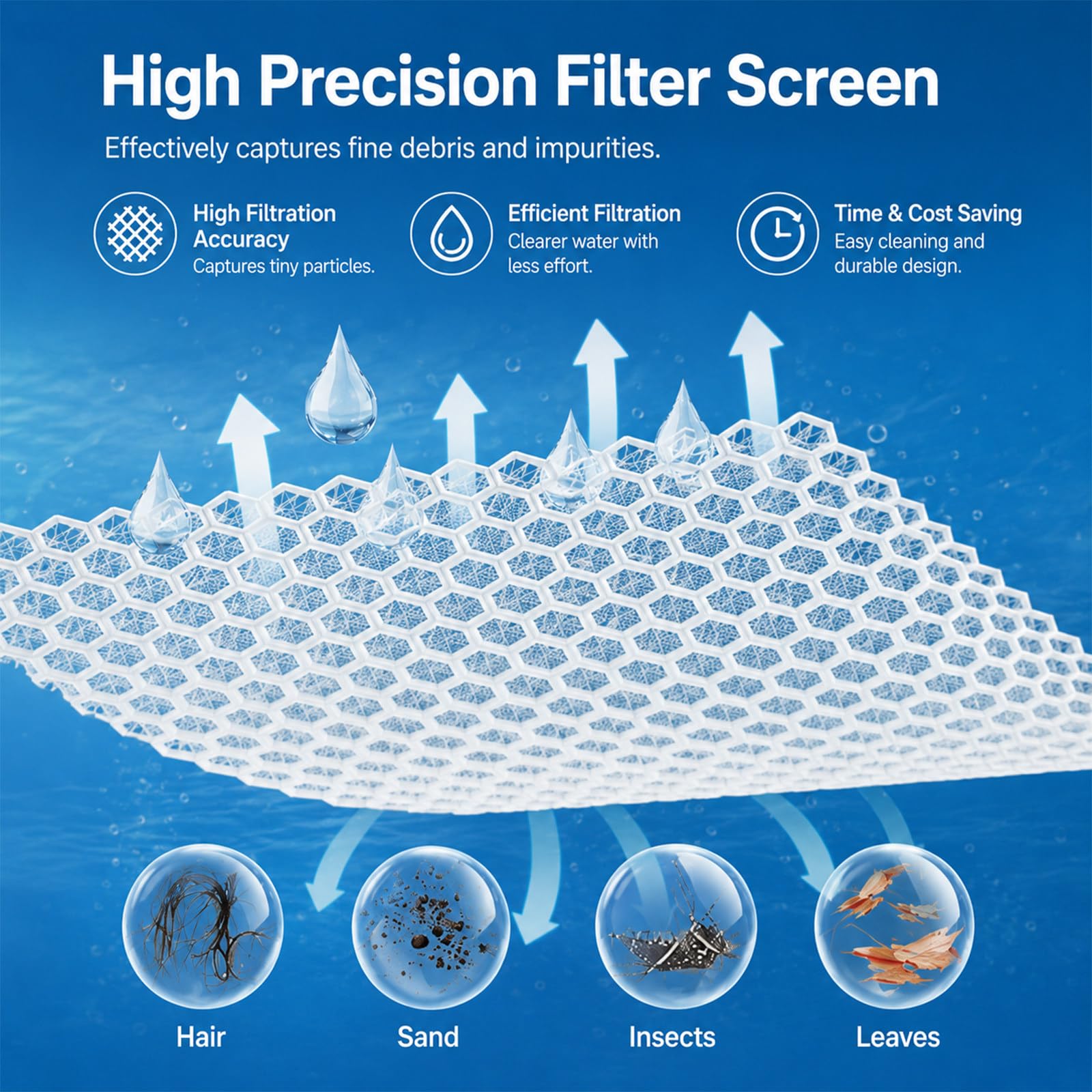 High Precision Filter Screen

Effectively captures fine debris and impurities.

High Filtration Accuracy
Captures tiny particles.

Efficient Filtration
Clearer water with less effort.

Time & Cost Saving
Easy cleaning and durable design.

Hair

Sand

Insects

Leaves